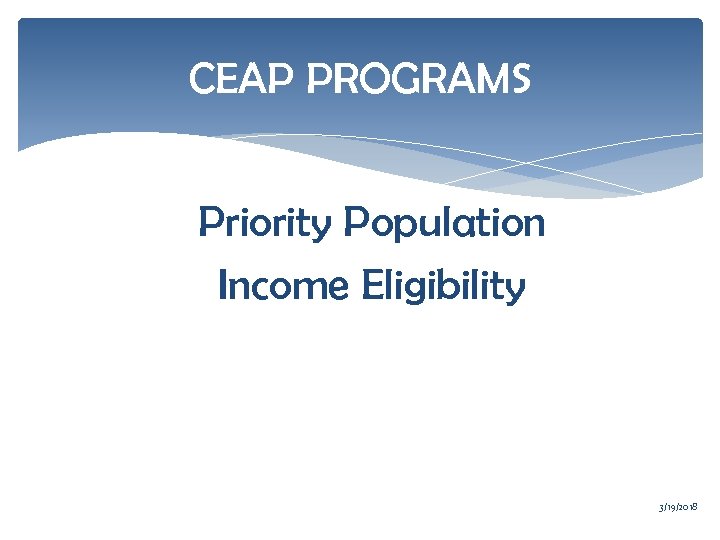 CEAP PROGRAMS

Priority Population

Income Eligibility

3/19/2018